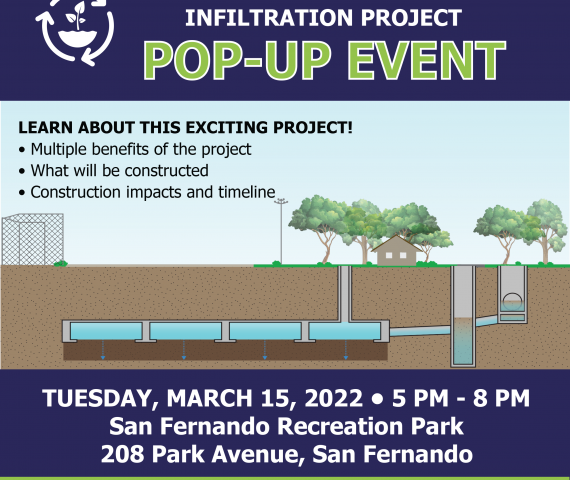 INFILTRATION PROJECT
POP-UP EVENT

LEARN ABOUT THIS EXCITING PROJECT!
• Multiple benefits of the project
• What will be constructed
• Construction impacts and timeline

TUESDAY, MARCH 15, 2022 • 5 PM - 8 PM
San Fernando Recreation Park
208 Park Avenue, San Fernando